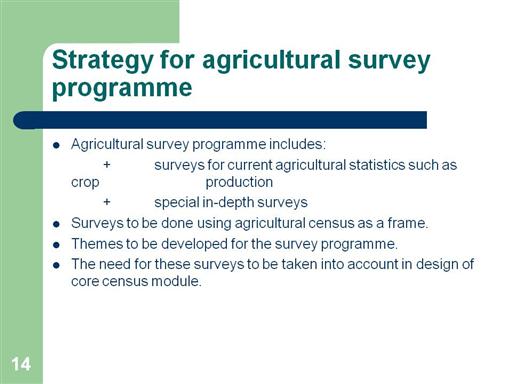 Strategy for agricultural survey programme

- Agricultural survey programme includes:
  + surveys for current agricultural statistics such as crop production
  + special in-depth surveys
- Surveys to be done using agricultural census as a frame.
- Themes to be developed for the survey programme.
- The need for these surveys to be taken into account in design of core census module.

14